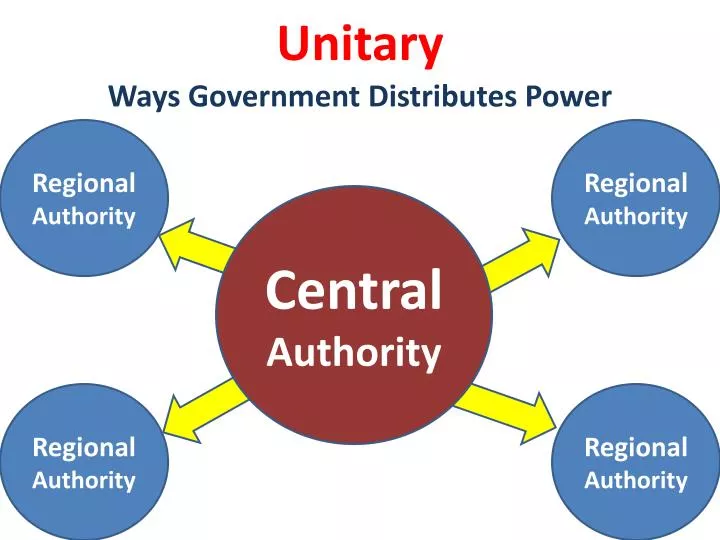 Unitary

Ways Government Distributes Power

Regional Authority

Regional Authority

Central Authority

Regional Authority

Regional Authority